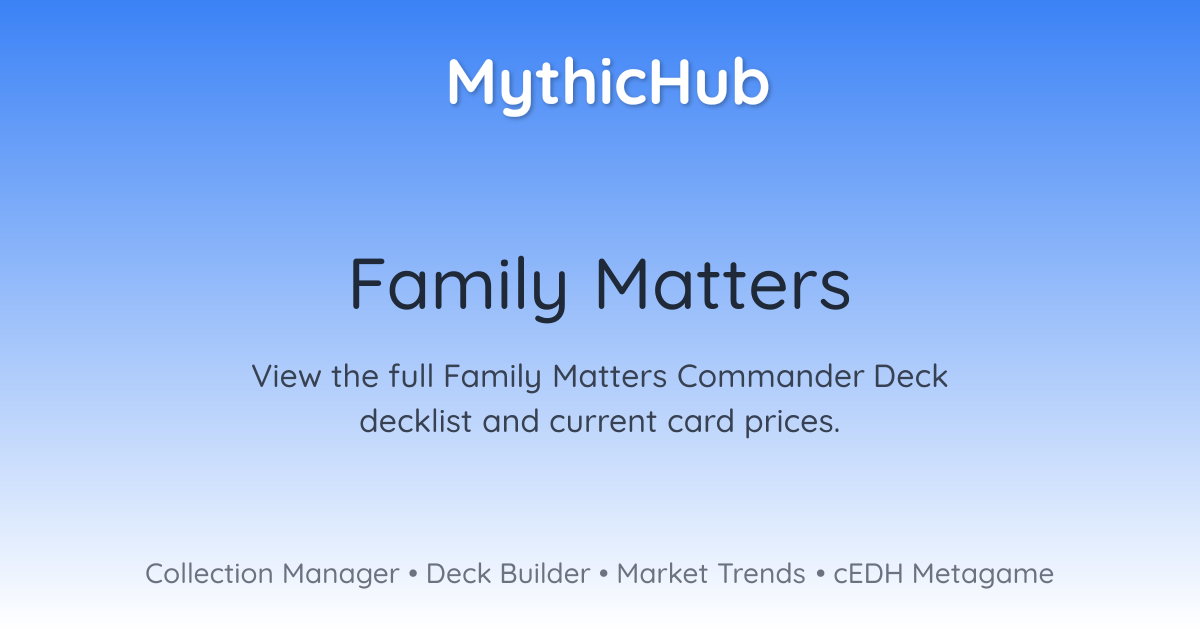 MythicHub

Family Matters

View the full Family Matters Commander Deck decklist and current card prices.

Collection Manager • Deck Builder • Market Trends • cEDH Metagame